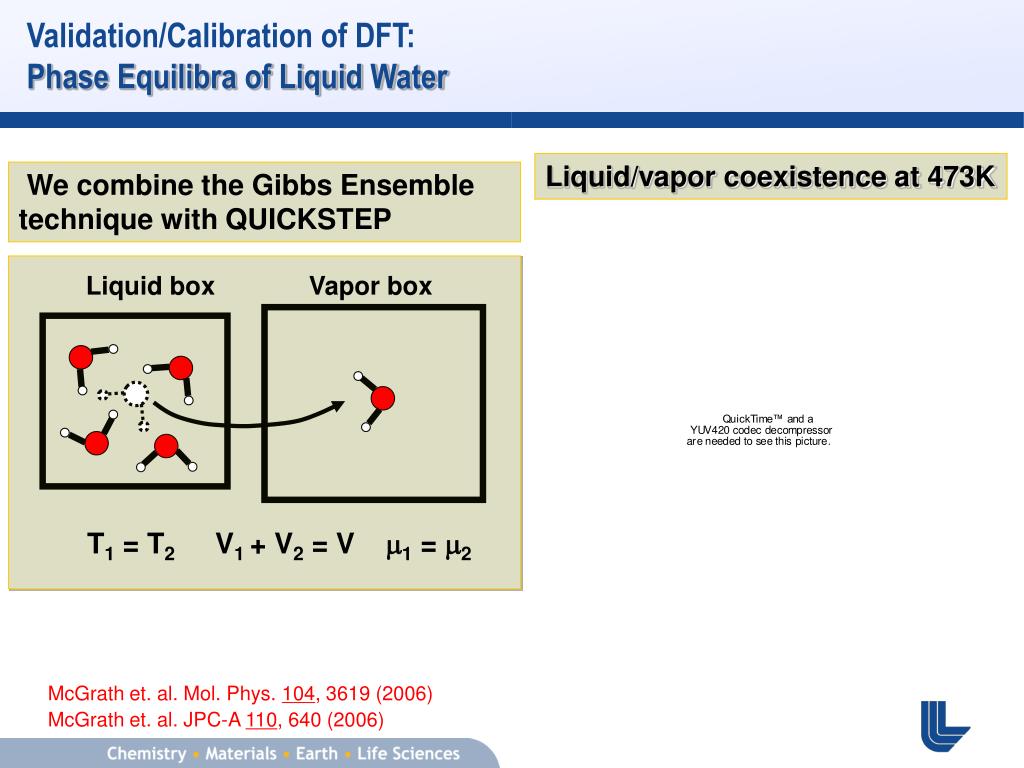 Validation/Calibration of DFT:
Phase Equilibra of Liquid Water

We combine the Gibbs Ensemble technique with QUICKSTEP

Liquid box

Vapor box

$T_1 = T_2$ $V_1 + V_2 = V$ $\mu_1 = \mu_2$

Liquid/vapor coexistence at 473K

QuickTime™ and a YUV420 codec decompressor are needed to see this picture.

McGrath et. al. Mol. Phys. 104, 3619 (2006)
McGrath et. al. JPC-A 110, 640 (2006)

Chemistry • Materials • Earth • Life Sciences